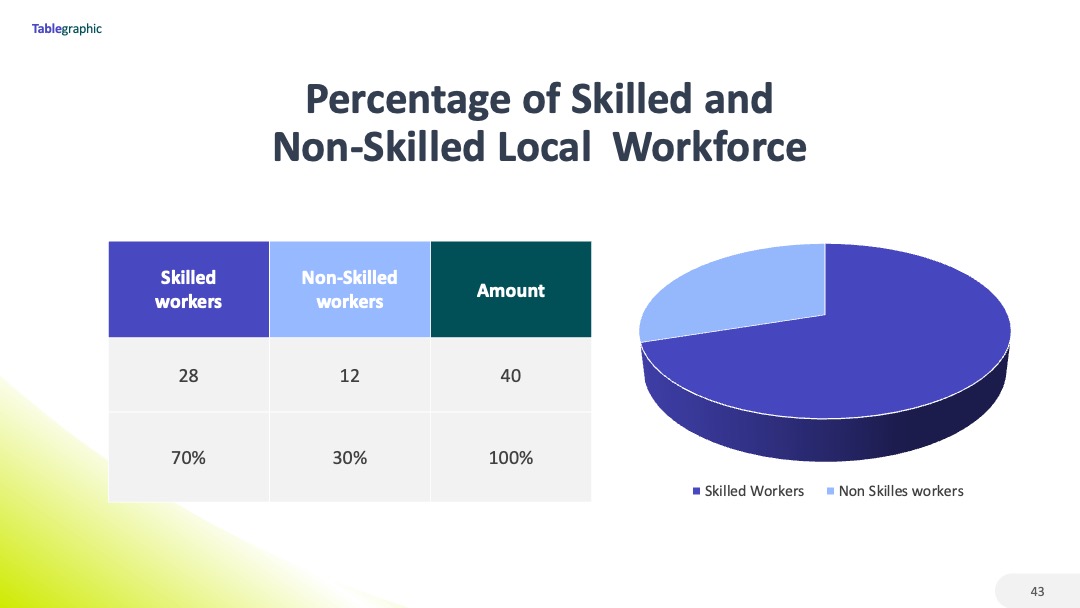 Tablegraphic

Percentage of Skilled and Non-Skilled Local Workforce

| Skilled workers | Non-Skilled workers | Amount |
|---|---|---|
| 28 | 12 | 40 |
| 70% | 30% | 100% |

Skilled Workers   Non Skilles workers

43